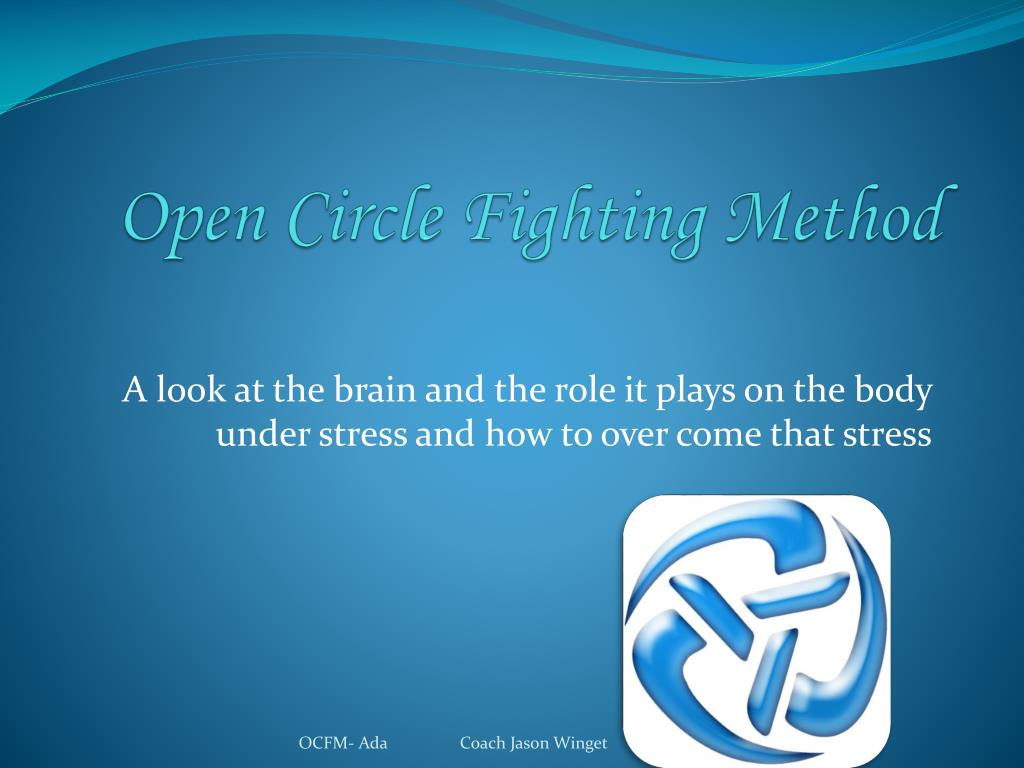 Open Circle Fighting Method

A look at the brain and the role it plays on the body under stress and how to over come that stress

OCFM- Ada Coach Jason Winget